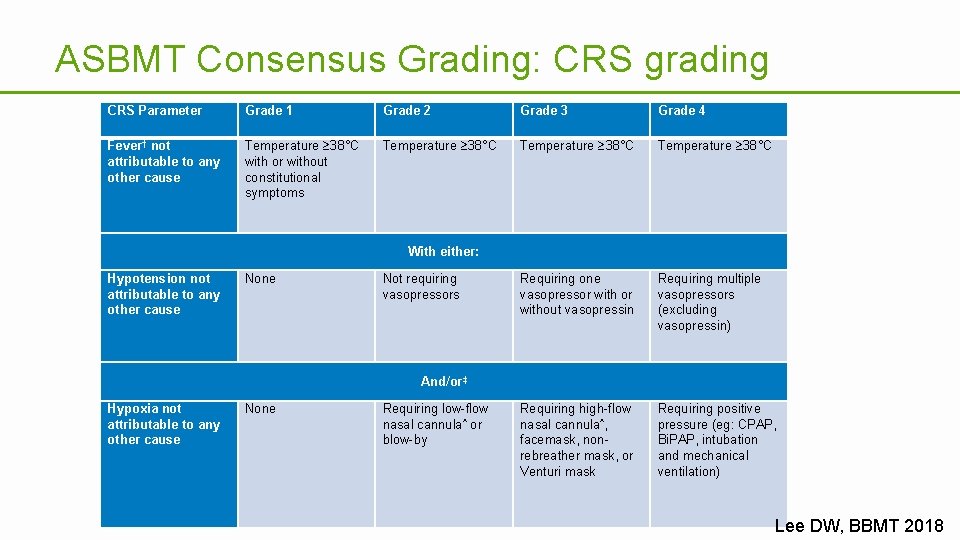 ASBMT Consensus Grading: CRS grading

| CRS Parameter | Grade 1 | Grade 2 | Grade 3 | Grade 4 |
|---|---|---|---|---|
| Fever† not attributable to any other cause | Temperature ≥38°C with or without constitutional symptoms | Temperature ≥38°C | Temperature ≥38°C | Temperature ≥38°C |
| With either: | | | | |
| Hypotension not attributable to any other cause | None | Not requiring vasopressors | Requiring one vasopressor with or without vasopressin | Requiring multiple vasopressors (excluding vasopressin) |
| And/or‡ | | | | |
| Hypoxia not attributable to any other cause | None | Requiring low-flow nasal cannula^ or blow-by | Requiring high-flow nasal cannula^, facemask, non-rebreather mask, or Venturi mask | Requiring positive pressure (eg: CPAP, BiPAP, intubation and mechanical ventilation) |

Lee DW, BBMT 2018